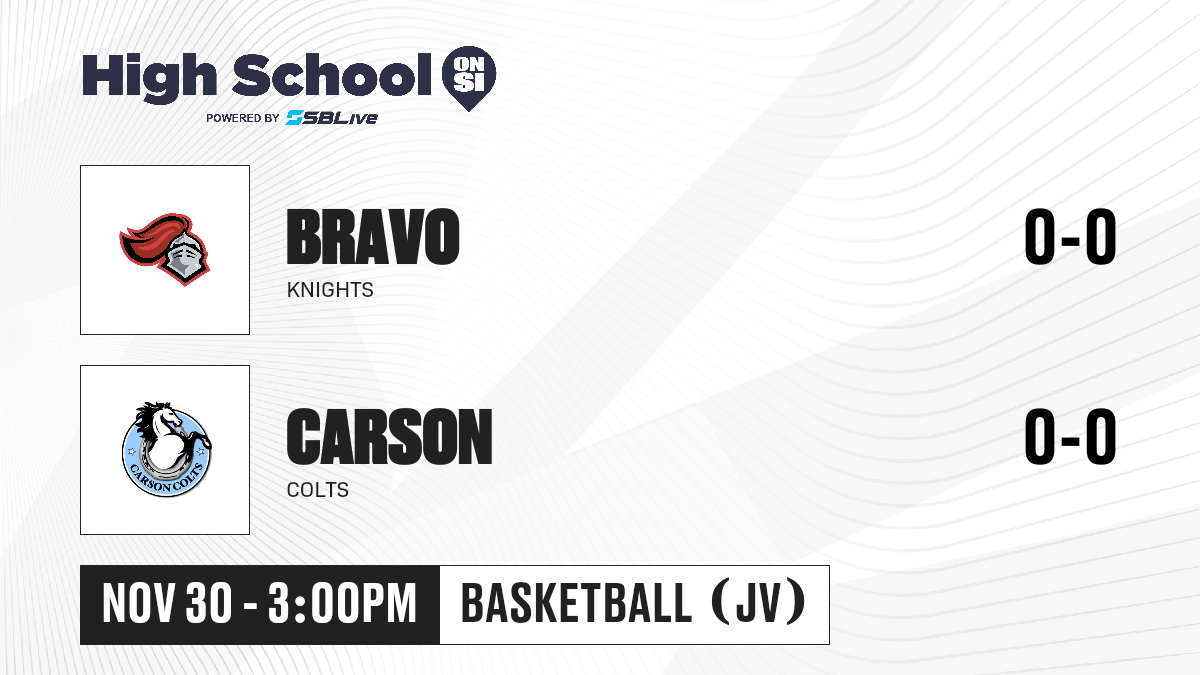 High School ON SI
POWERED BY SBLive

BRAVO
KNIGHTS
0-0

CARSON
COLTS
0-0

NOV 30 - 3:00PM
BASKETBALL (JV)